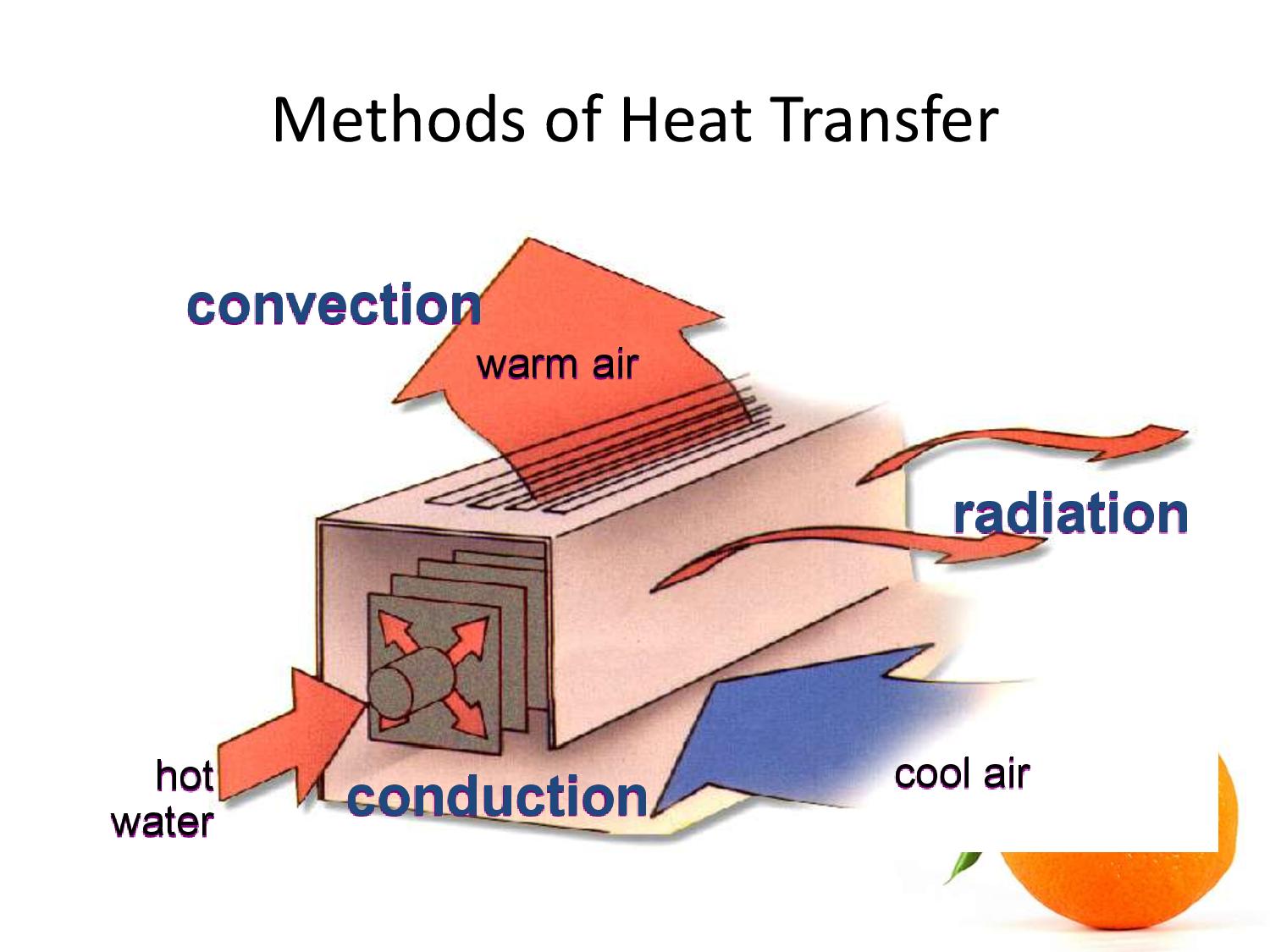 Methods of Heat Transfer

convection

warm air

radiation

hot water

conduction

cool air